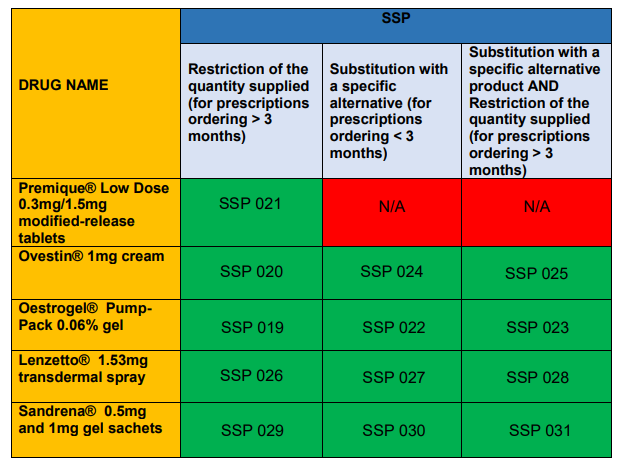 | DRUG NAME | SSP | | |
|---|---|---|---|
| | Restriction of the quantity supplied (for prescriptions ordering > 3 months) | Substitution with a specific alternative (for prescriptions ordering < 3 months) | Substitution with a specific alternative product AND Restriction of the quantity supplied (for prescriptions ordering > 3 months) |
| Premique® Low Dose 0.3mg/1.5mg modified-release tablets | SSP 021 | N/A | N/A |
| Ovestin® 1mg cream | SSP 020 | SSP 024 | SSP 025 |
| Oestrogel® Pump-Pack 0.06% gel | SSP 019 | SSP 022 | SSP 023 |
| Lenzetto® 1.53mg transdermal spray | SSP 026 | SSP 027 | SSP 028 |
| Sandrena® 0.5mg and 1mg gel sachets | SSP 029 | SSP 030 | SSP 031 |